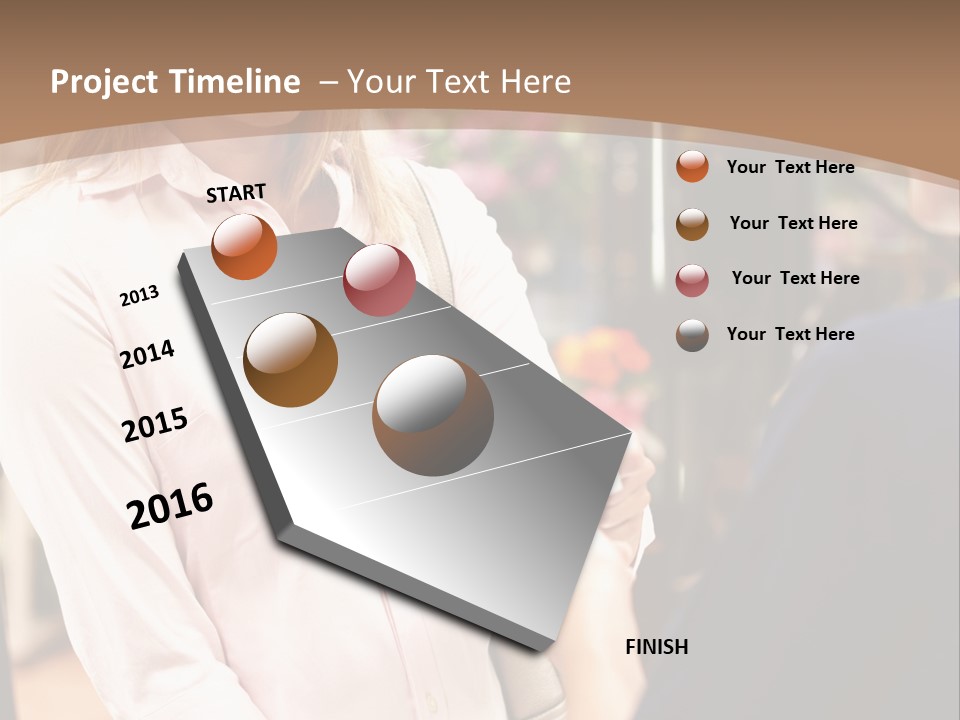 Project Timeline – Your Text Here

START

2013

2014

2015

2016

FINISH

Your Text Here

Your Text Here

Your Text Here

Your Text Here